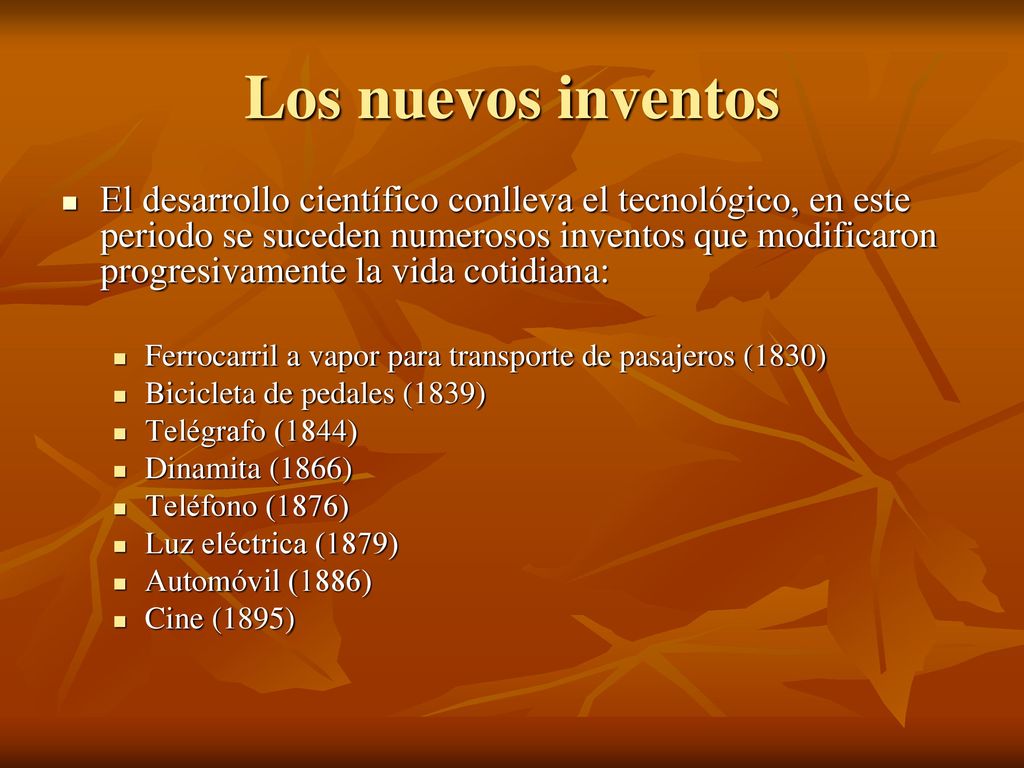 Los nuevos inventos

- El desarrollo científico conlleva el tecnológico, en este periodo se suceden numerosos inventos que modificaron progresivamente la vida cotidiana:
  - Ferrocarril a vapor para transporte de pasajeros (1830)
  - Bicicleta de pedales (1839)
  - Telégrafo (1844)
  - Dinamita (1866)
  - Teléfono (1876)
  - Luz eléctrica (1879)
  - Automóvil (1886)
  - Cine (1895)